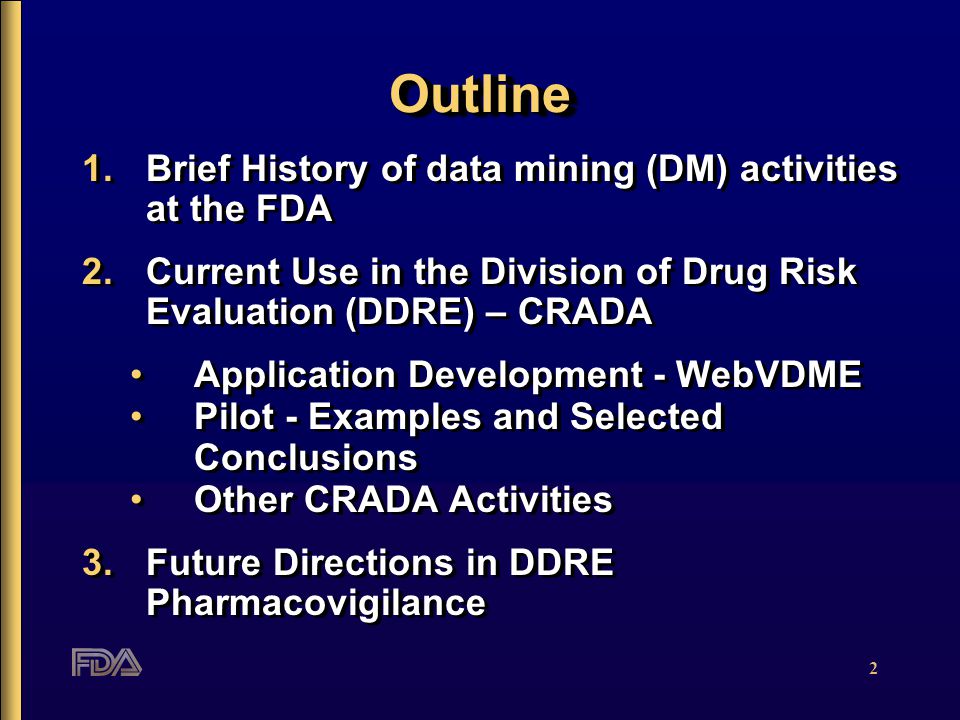 Outline

1. Brief History of data mining (DM) activities at the FDA

2. Current Use in the Division of Drug Risk Evaluation (DDRE) – CRADA

• Application Development - WebVDME
• Pilot - Examples and Selected Conclusions
• Other CRADA Activities

3. Future Directions in DDRE Pharmacovigilance

FDA

2